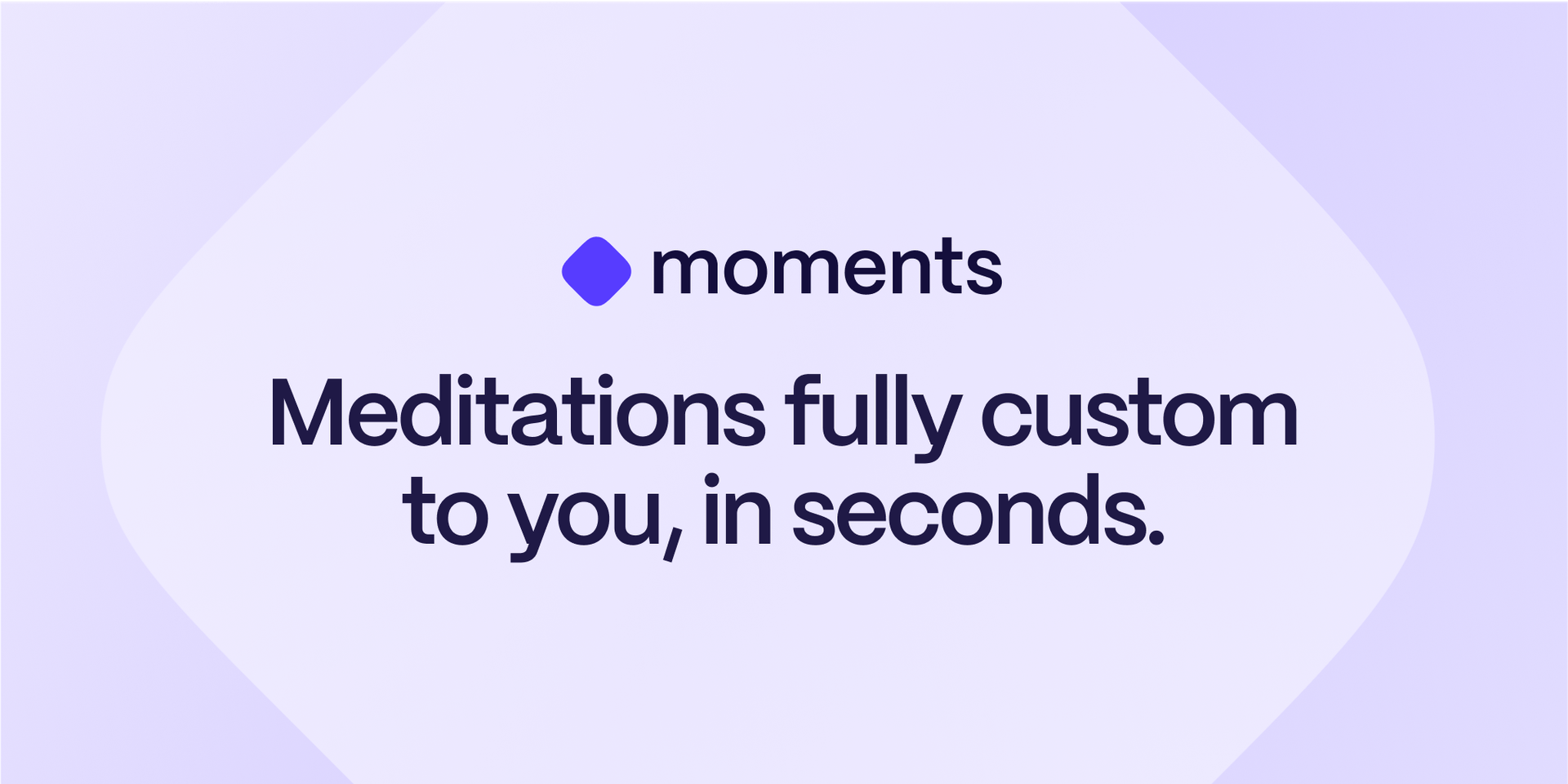 moments

Meditations fully custom to you, in seconds.